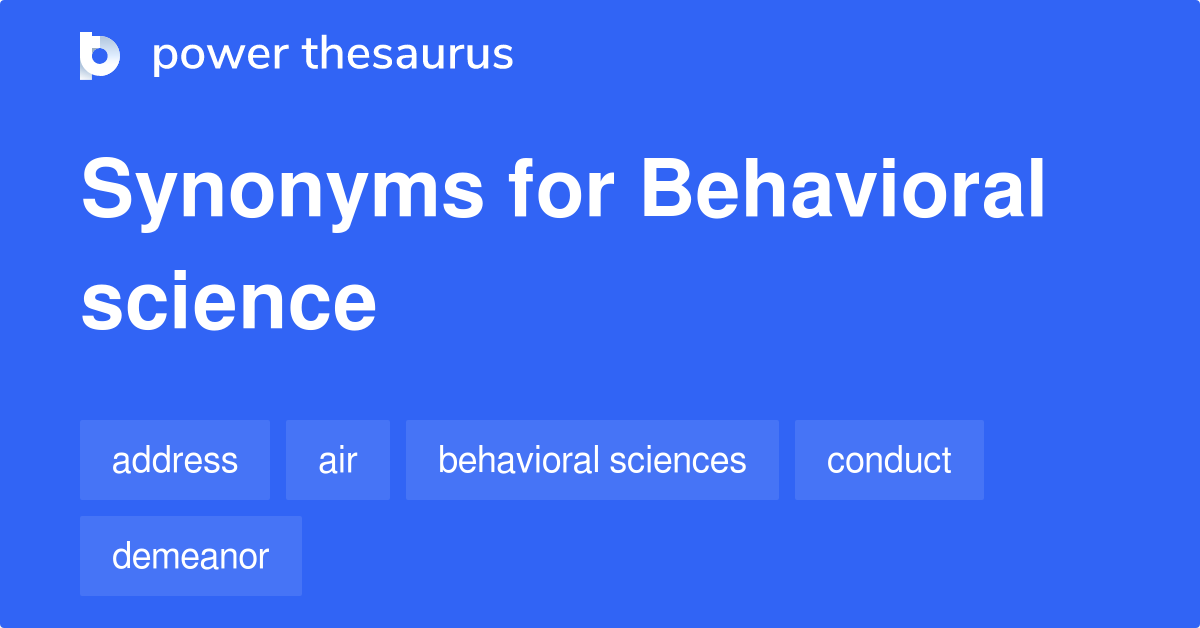 power thesaurus

Synonyms for Behavioral science

address
air
behavioral sciences
conduct
demeanor